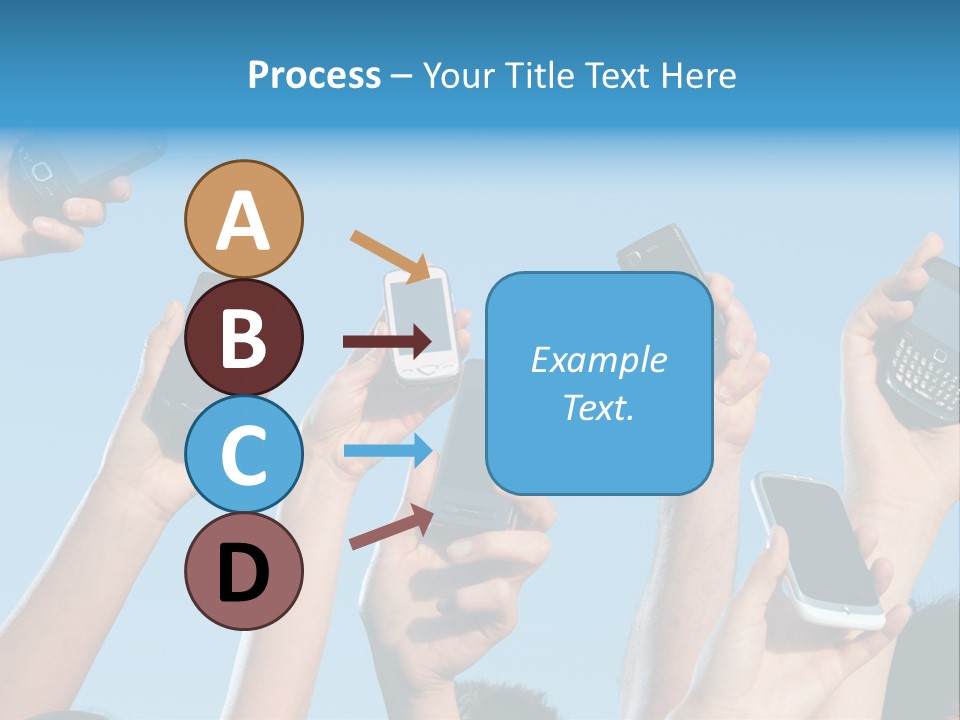 Process – Your Title Text Here

A

B

C

D

Example Text.